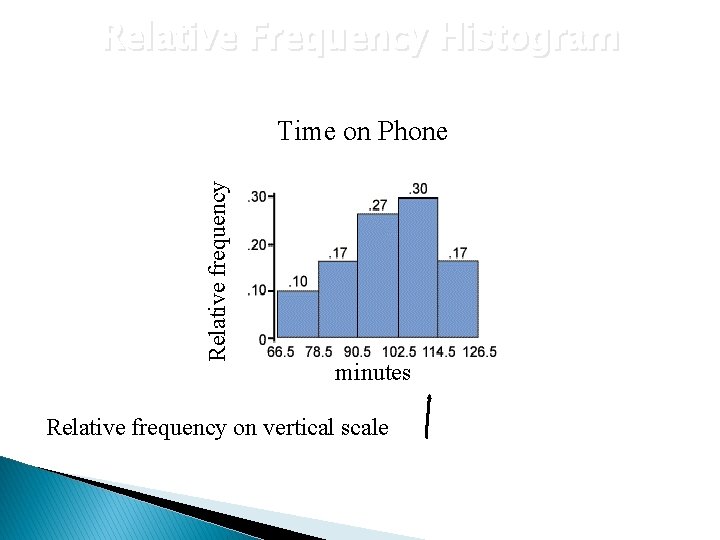 Relative Frequency Histogram

Time on Phone

Relative frequency

.30
.20
.10
0

.10
.17
.27
.30
.17

66.5 78.5 90.5 102.5 114.5 126.5

minutes

Relative frequency on vertical scale